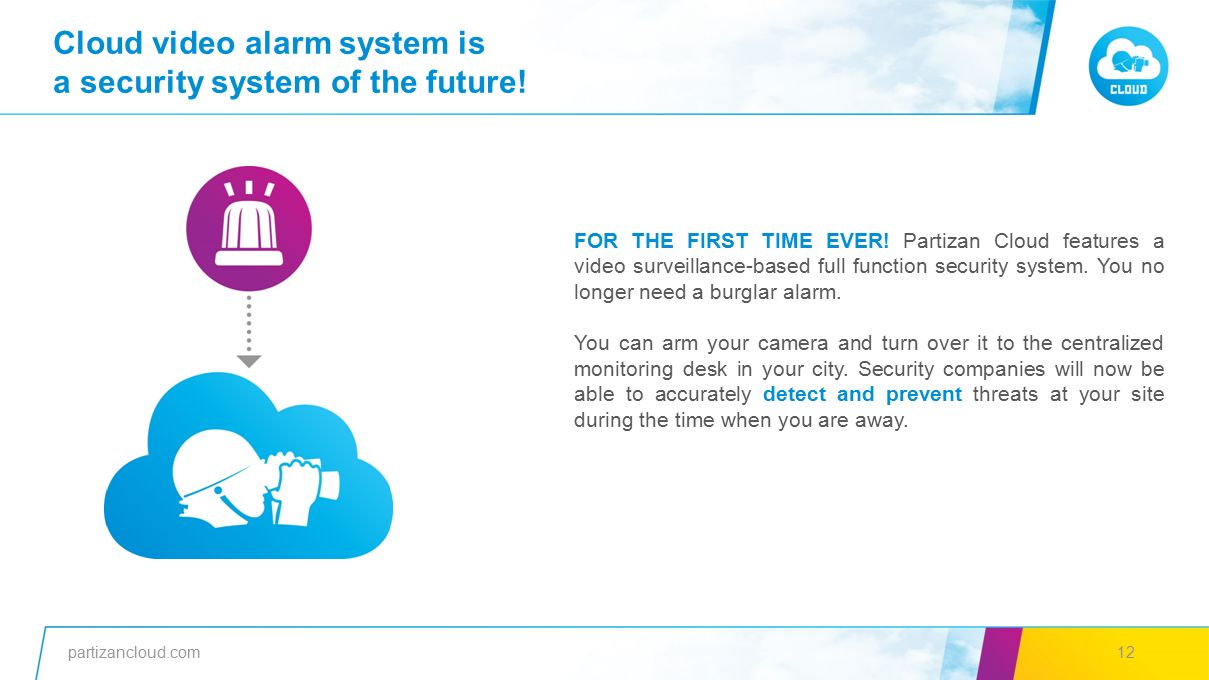 Cloud video alarm system is
a security system of the future!

CLOUD

FOR THE FIRST TIME EVER! Partizan Cloud features a video surveillance-based full function security system. You no longer need a burglar alarm.

You can arm your camera and turn over it to the centralized monitoring desk in your city. Security companies will now be able to accurately detect and prevent threats at your site during the time when you are away.

partizancloud.com

12